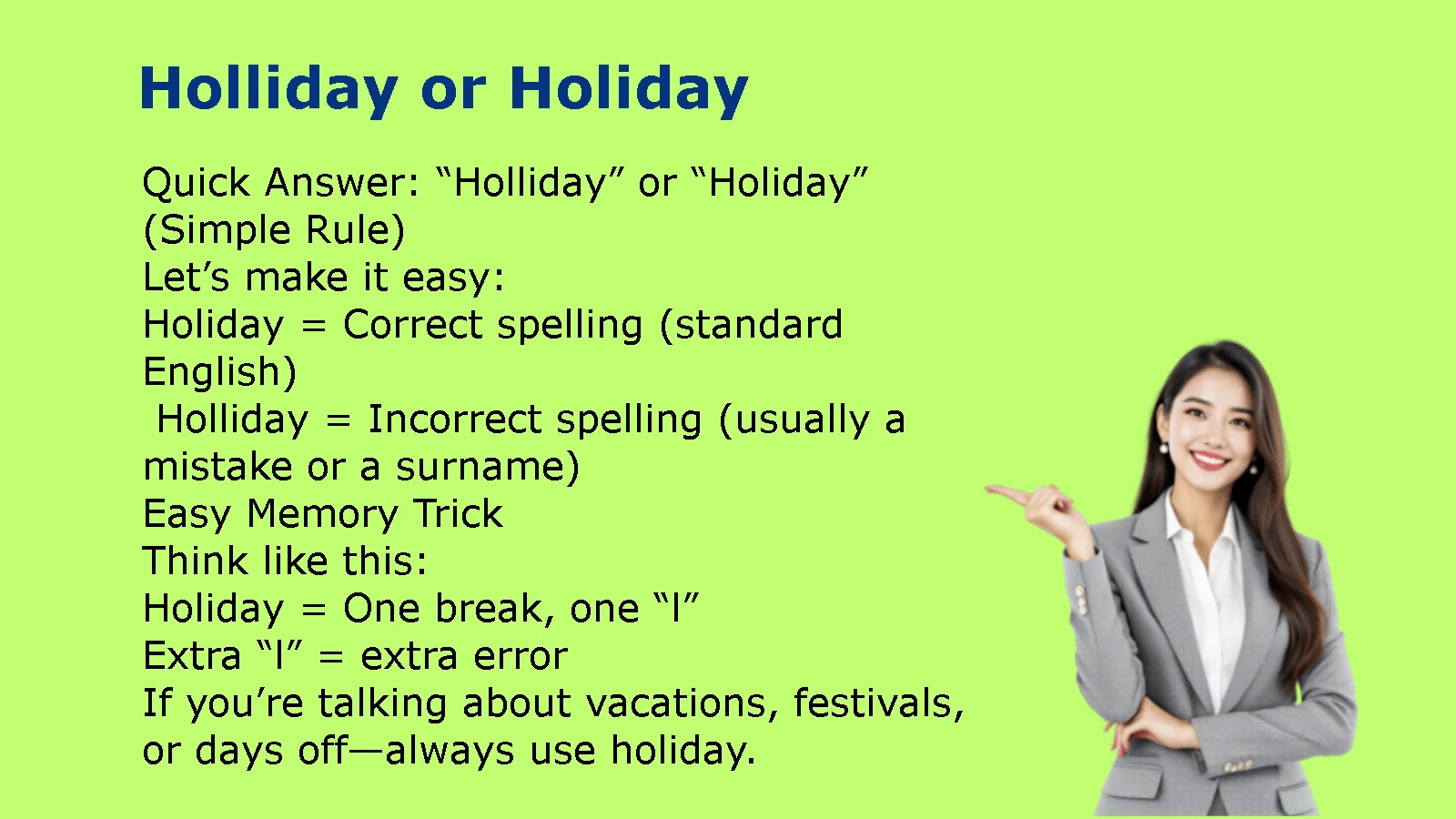 Holliday or Holiday

Quick Answer: “Holliday” or “Holiday” (Simple Rule)
Let’s make it easy:
Holiday = Correct spelling (standard English)
Holliday = Incorrect spelling (usually a mistake or a surname)
Easy Memory Trick
Think like this:
Holiday = One break, one “l”
Extra “l” = extra error
If you’re talking about vacations, festivals, or days off—always use holiday.